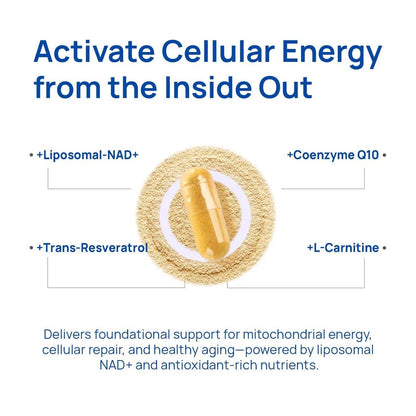 Activate Cellular Energy from the Inside Out

• +Liposomal-NAD+

+Coenzyme Q10 •

• +Trans-Resveratrol

+L-Carnitine •

Delivers foundational support for mitochondrial energy, cellular repair, and healthy aging—powered by liposomal NAD+ and antioxidant-rich nutrients.